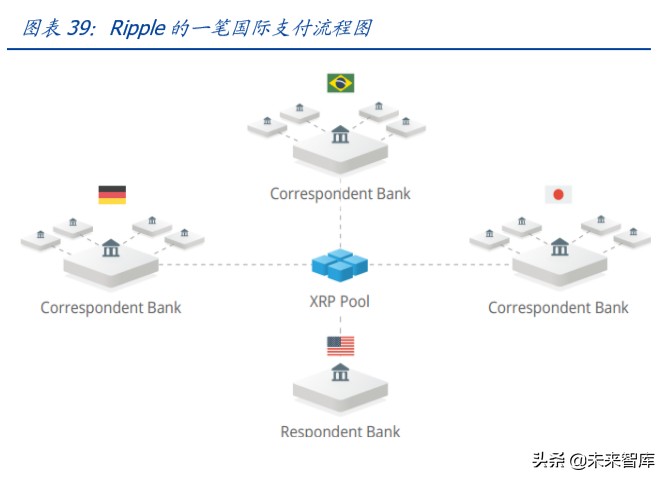 图表 39: Ripple 的一笔国际支付流程图

Correspondent Bank

Correspondent Bank

XRP Pool

Correspondent Bank

Respondent Bank

头条 @未来智库